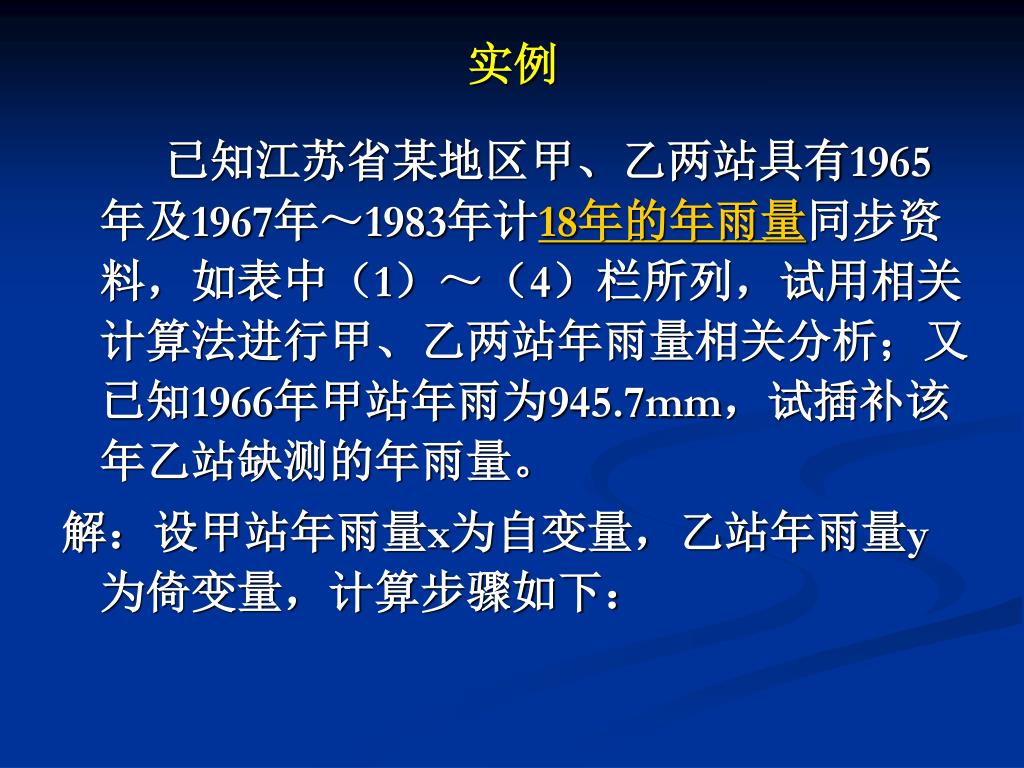 实例

已知江苏省某地区甲、乙两站具有1965年及1967年～1983年计18年的年雨量同步资料，如表中（1）～（4）栏所列，试用相关计算法进行甲、乙两站年雨量相关分析；又已知1966年甲站年雨为945.7mm，试插补该年乙站缺测的年雨量。

解：设甲站年雨量x为自变量，乙站年雨量y为倚变量，计算步骤如下：